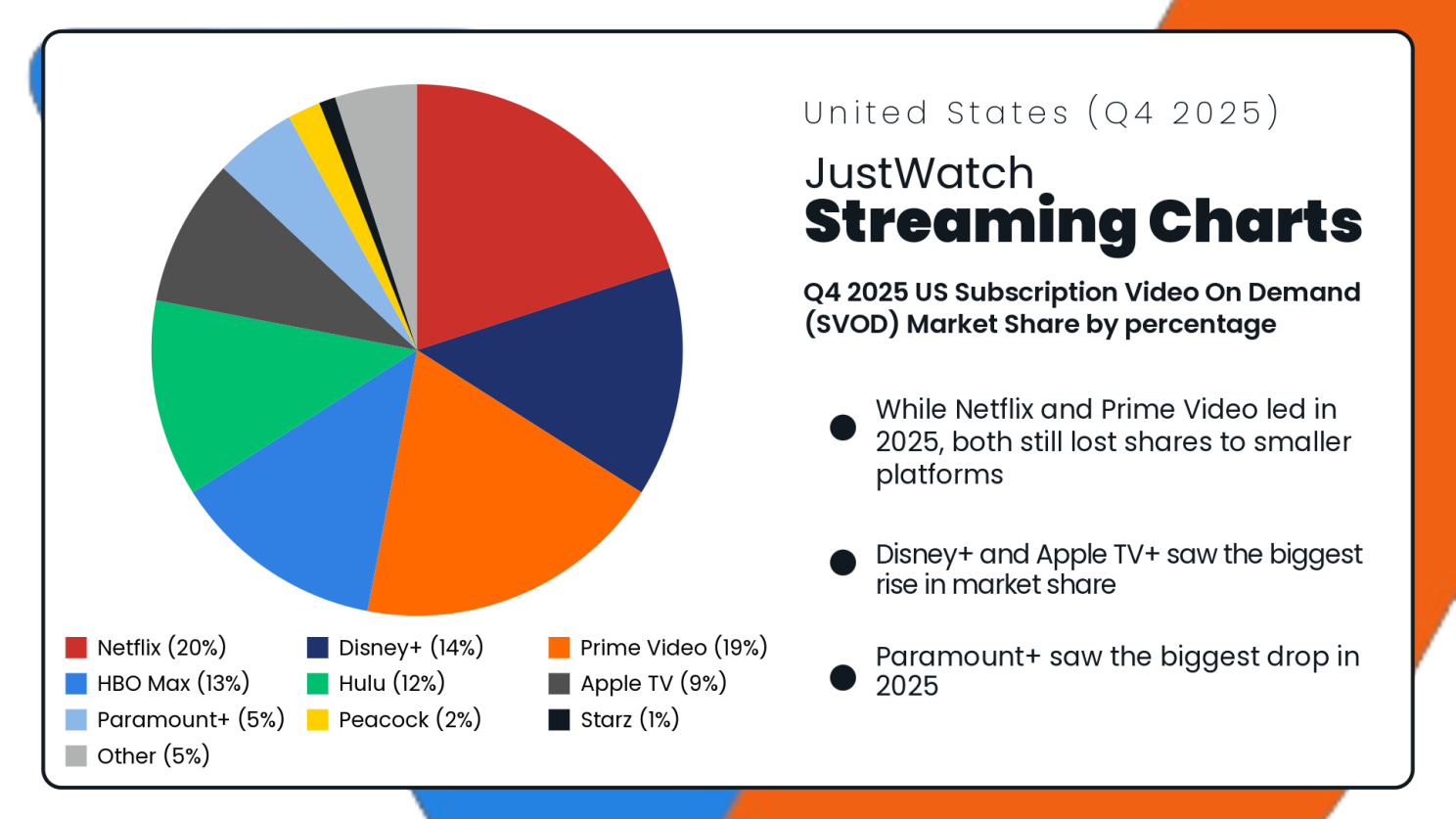 Netflix (20%)
Disney+ (14%)
Prime Video (19%)
HBO Max (13%)
Hulu (12%)
Apple TV (9%)
Paramount+ (5%)
Peacock (2%)
Starz (1%)
Other (5%)

United States (Q4 2025)

JustWatch
Streaming Charts

Q4 2025 US Subscription Video On Demand (SVOD) Market Share by percentage

While Netflix and Prime Video led in 2025, both still lost shares to smaller platforms

Disney+ and Apple TV+ saw the biggest rise in market share

Paramount+ saw the biggest drop in 2025